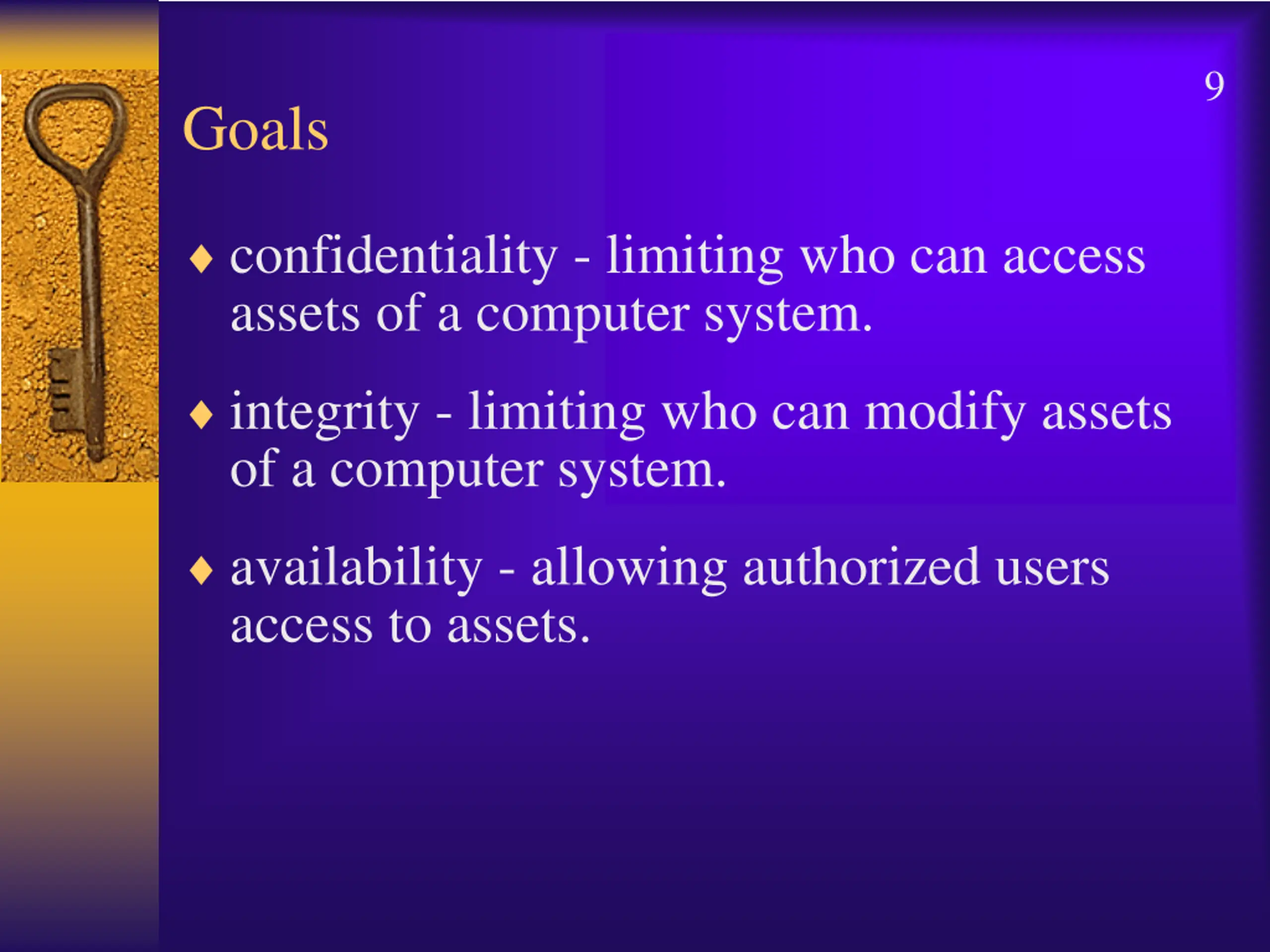 9

Goals

♦ confidentiality - limiting who can access assets of a computer system.

♦ integrity - limiting who can modify assets of a computer system.

♦ availability - allowing authorized users access to assets.